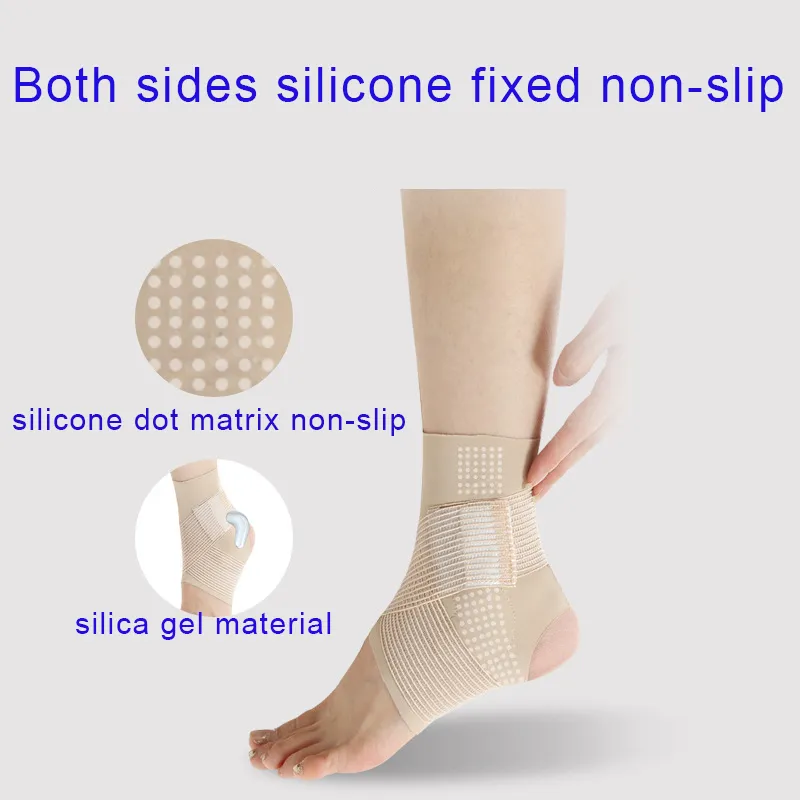 Both sides silicone fixed non-slip

silicone dot matrix non-slip

silica gel material